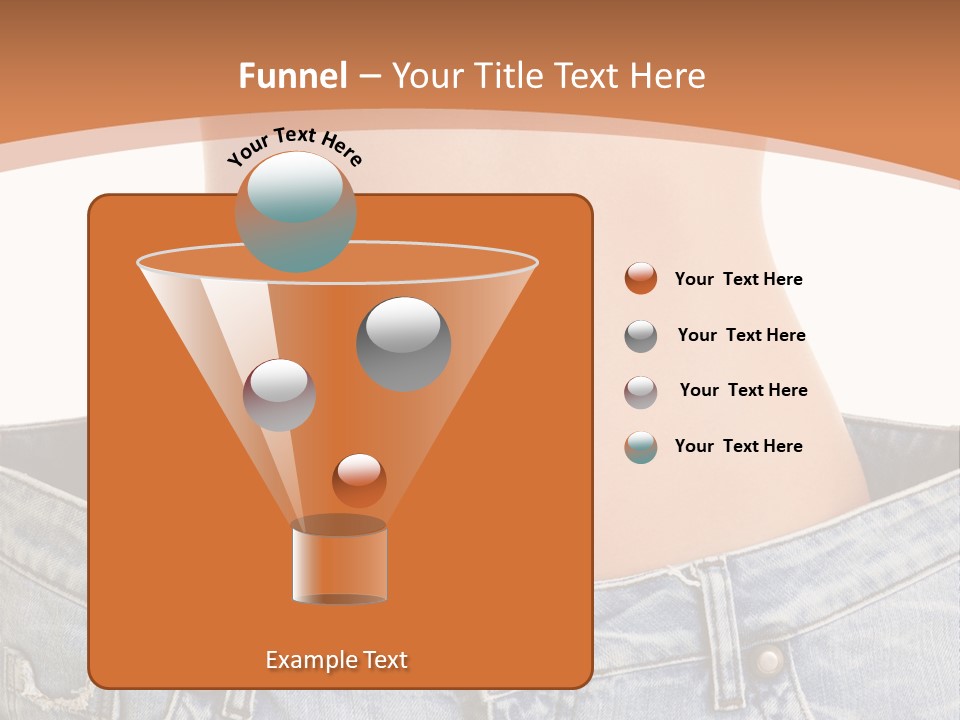 Funnel – Your Title Text Here

Your Text Here

Your Text Here

Your Text Here

Your Text Here

Your Text Here

Example Text